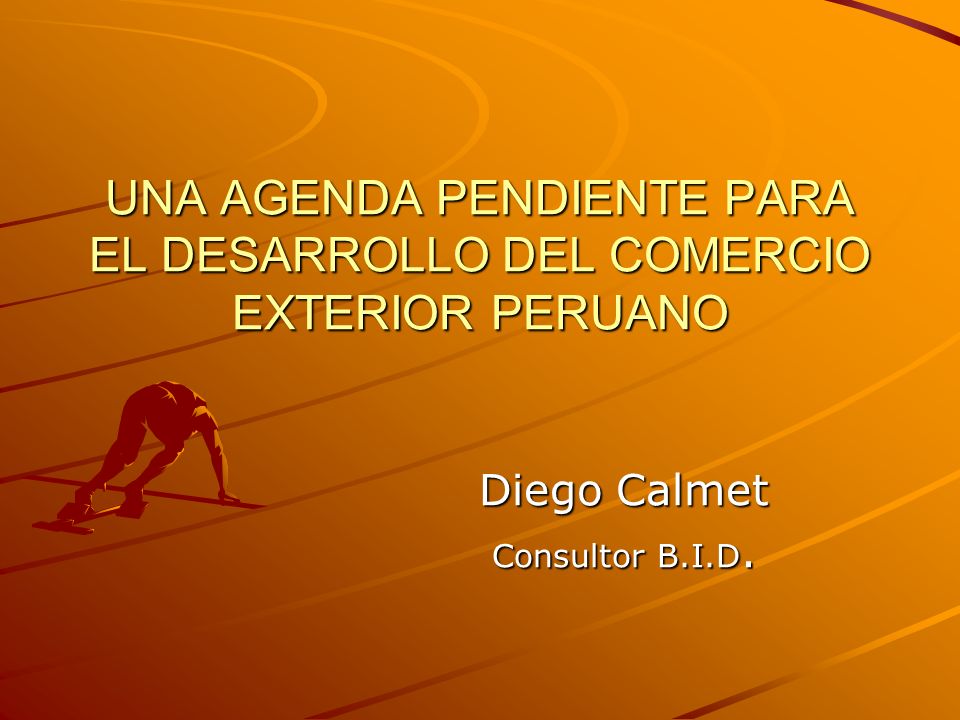 UNA AGENDA PENDIENTE PARA EL DESARROLLO DEL COMERCIO EXTERIOR PERUANO

Diego Calmet

Consultor B.I.D.